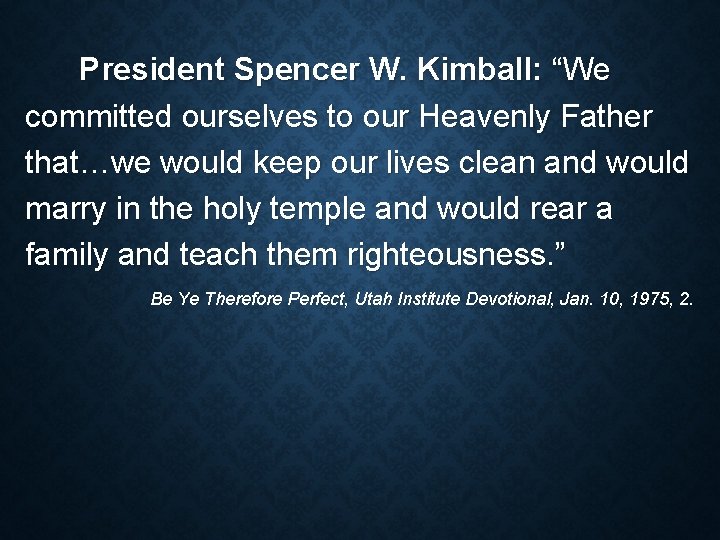 President Spencer W. Kimball: “We committed ourselves to our Heavenly Father that…we would keep our lives clean and would marry in the holy temple and would rear a family and teach them righteousness.”

Be Ye Therefore Perfect, Utah Institute Devotional, Jan. 10, 1975, 2.